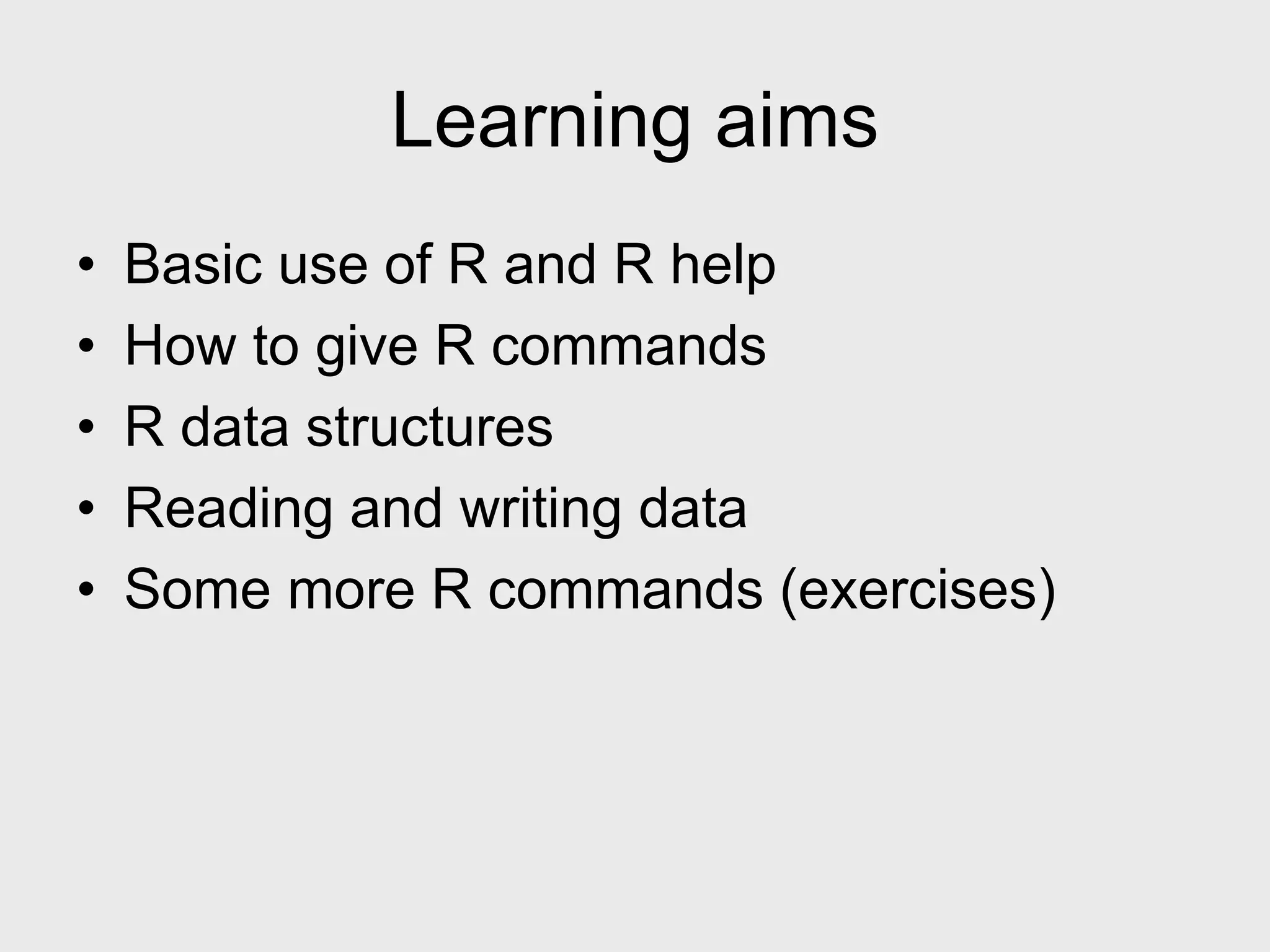 Learning aims

• Basic use of R and R help
• How to give R commands
• R data structures
• Reading and writing data
• Some more R commands (exercises)